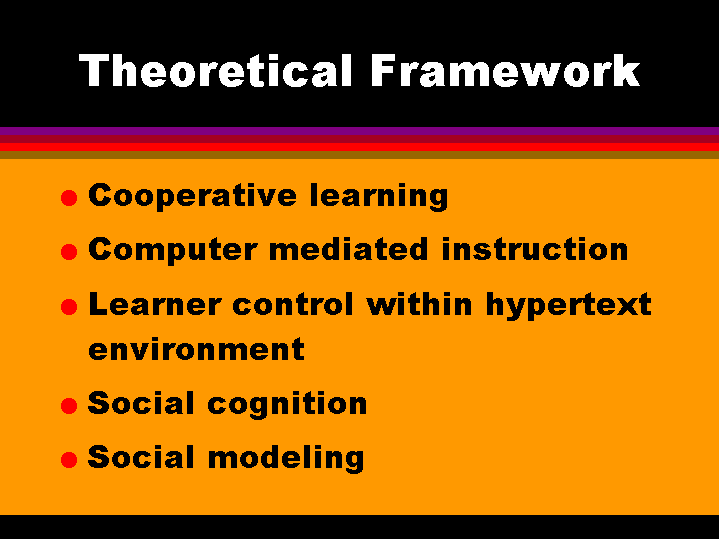 Theoretical Framework

- Cooperative learning
- Computer mediated instruction
- Learner control within hypertext environment
- Social cognition
- Social modeling